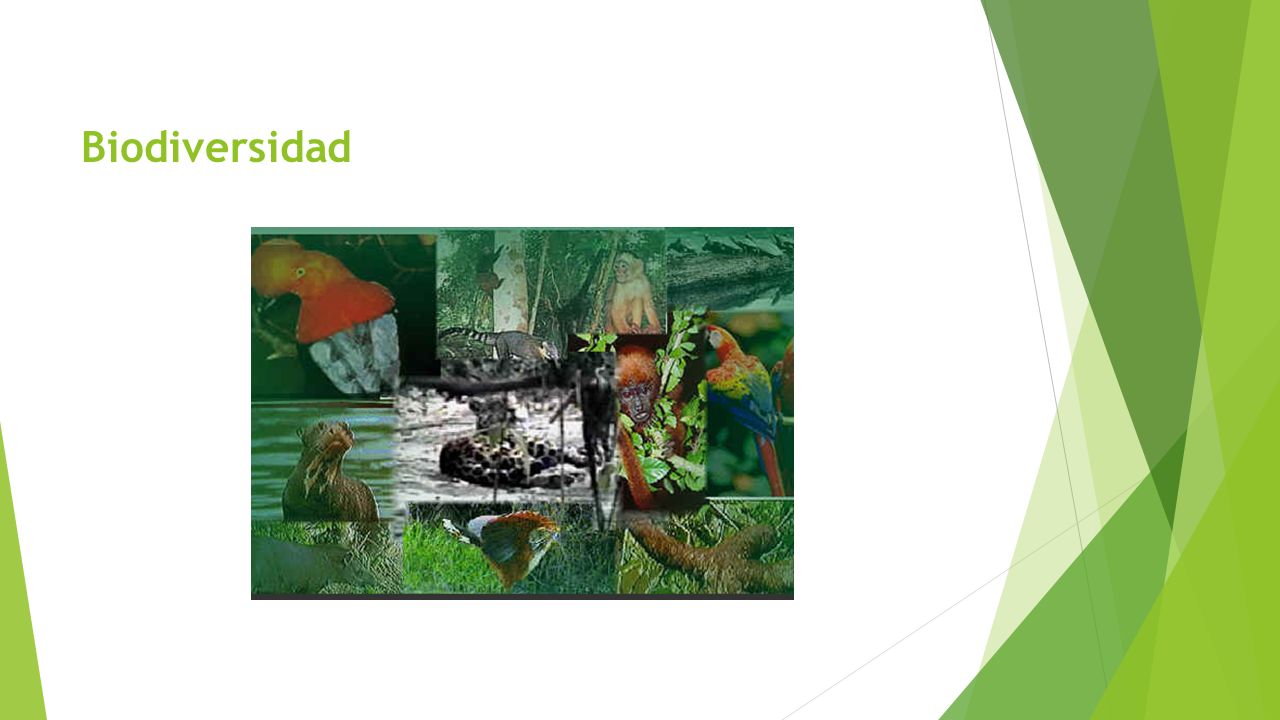 Biodiversidad